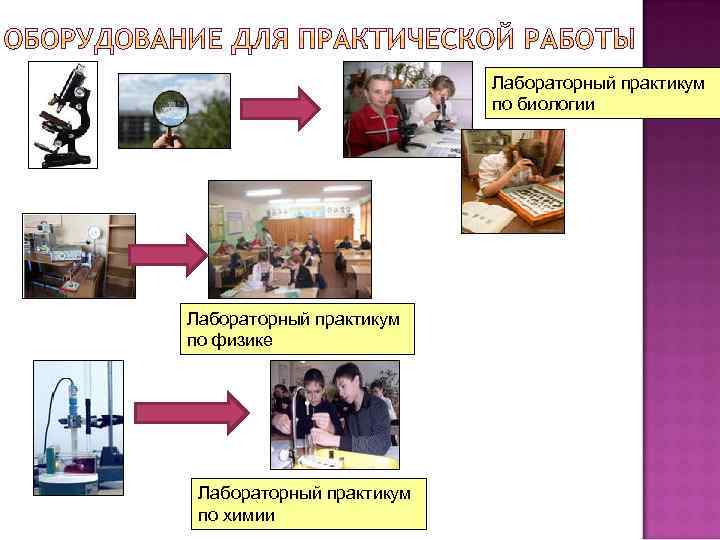 ОБОРУДОВАНИЕ ДЛЯ ПРАКТИЧЕСКОЙ РАБОТЫ

Лабораторный практикум по биологии

Лабораторный практикум по физике

Лабораторный практикум по химии